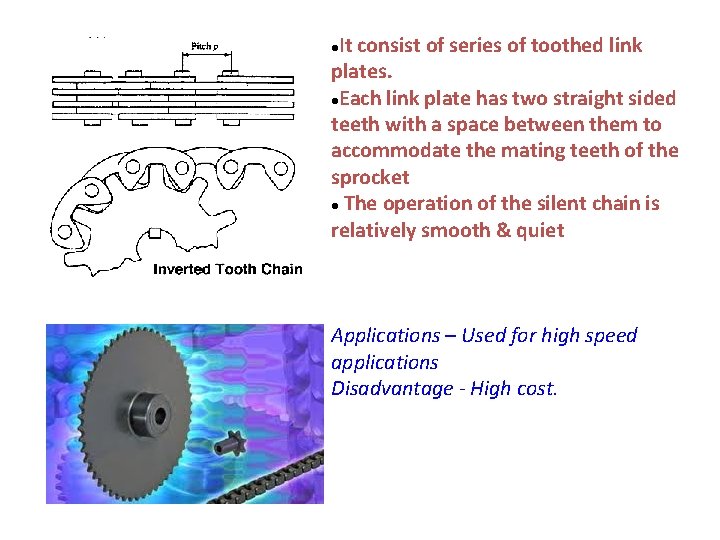 Pitch p

Inverted Tooth Chain

•It consist of series of toothed link plates.
•Each link plate has two straight sided teeth with a space between them to accommodate the mating teeth of the sprocket
• The operation of the silent chain is relatively smooth & quiet

Applications – Used for high speed applications
Disadvantage - High cost.